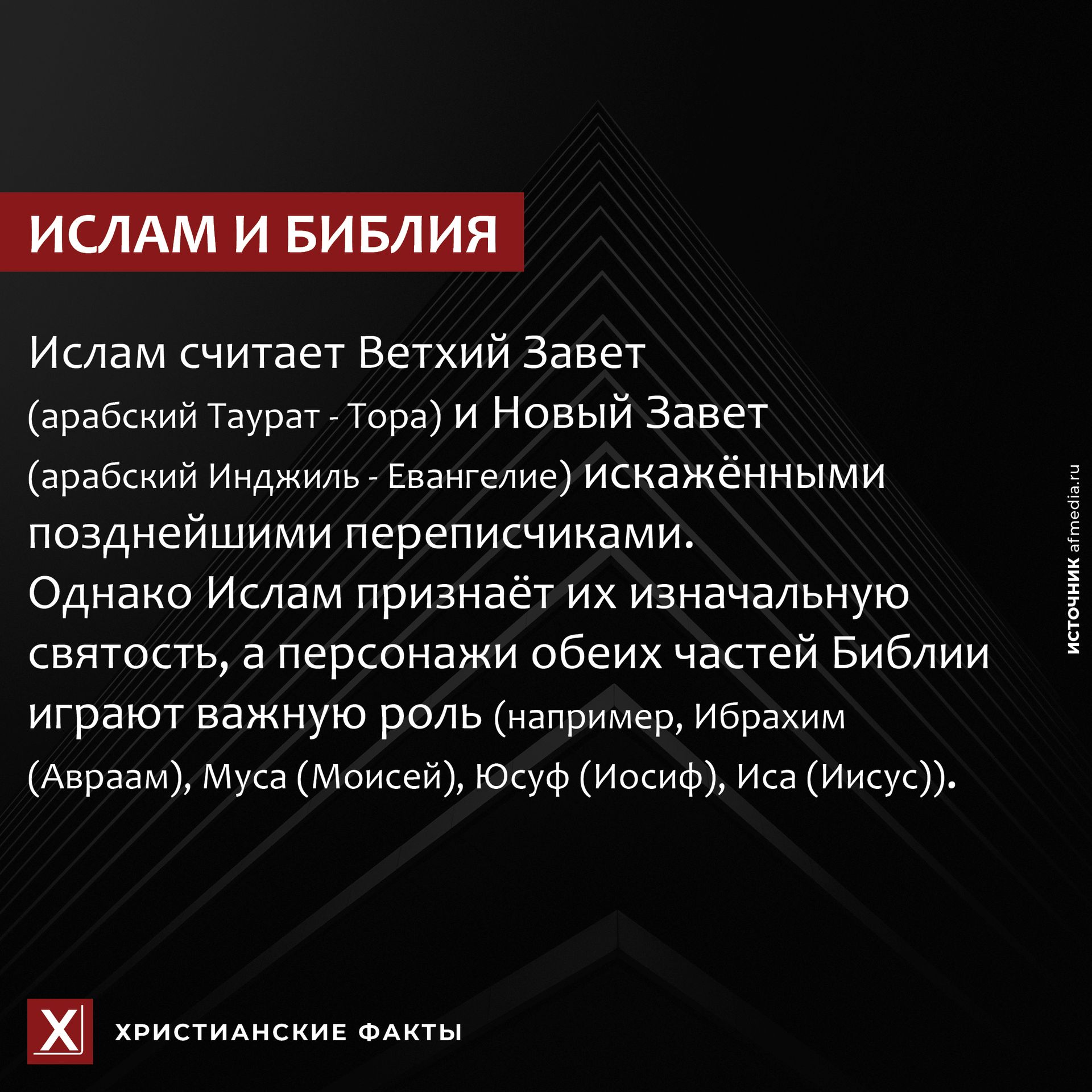 ИСЛАМ И БИБЛИЯ

Ислам считает Ветхий Завет (арабский Таурат - Тора) и Новый Завет (арабский Инджиль - Евангелие) искажёнными позднейшими переписчиками.
Однако Ислам признаёт их изначальную святость, а персонажи обеих частей Библии играют важную роль (например, Ибрахим (Авраам), Муса (Моисей), Юсуф (Иосиф), Иса (Иисус)).

ИСТОЧНИК afmedia.ru

Х

ХРИСТИАНСКИЕ ФАКТЫ